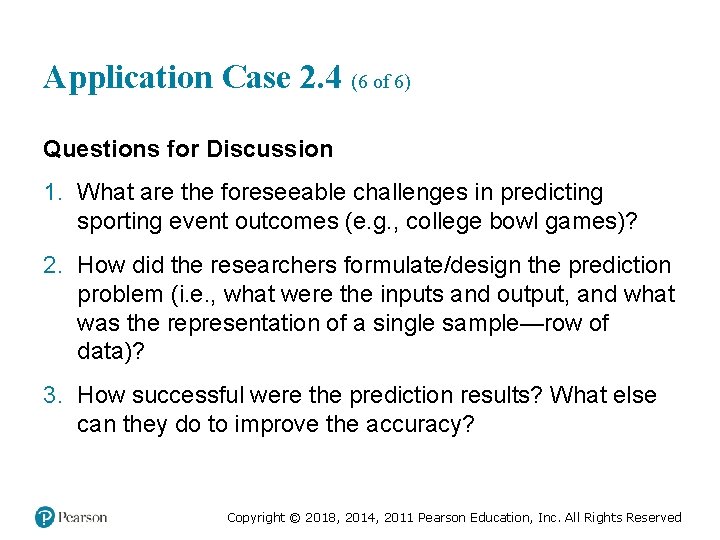 Application Case 2.4 (6 of 6)

Questions for Discussion

1. What are the foreseeable challenges in predicting sporting event outcomes (e.g., college bowl games)?

2. How did the researchers formulate/design the prediction problem (i.e., what were the inputs and output, and what was the representation of a single sample—row of data)?

3. How successful were the prediction results? What else can they do to improve the accuracy?

Pearson

Copyright © 2018, 2014, 2011 Pearson Education, Inc. All Rights Reserved